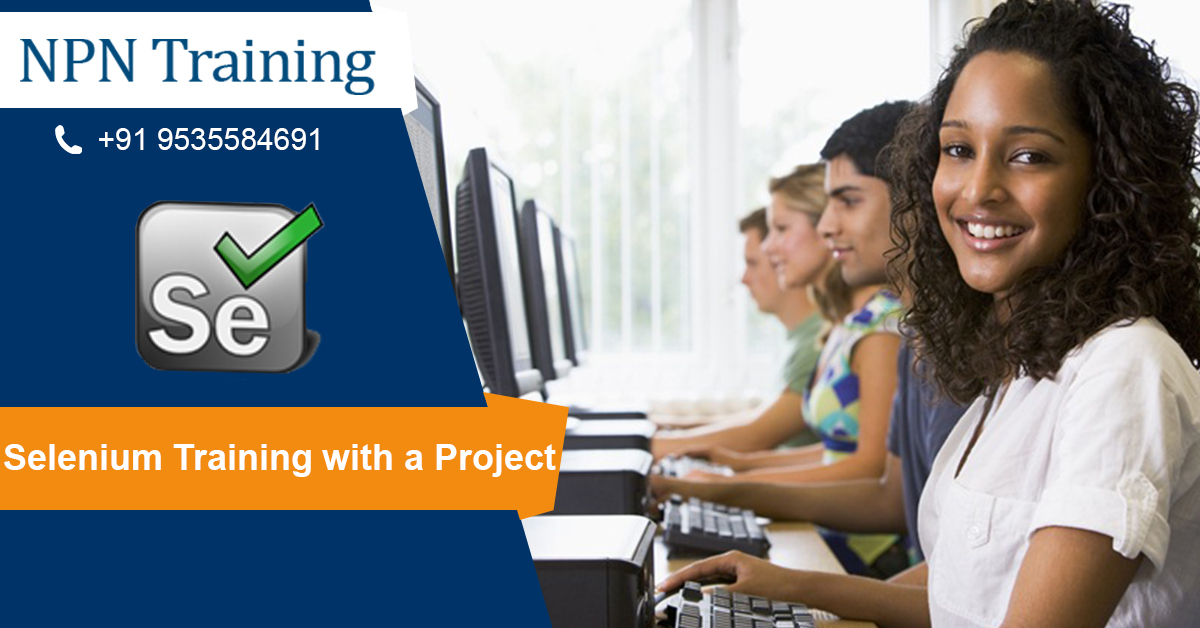 NPN Training

+91 9535584691

Se

Selenium Training with a Project